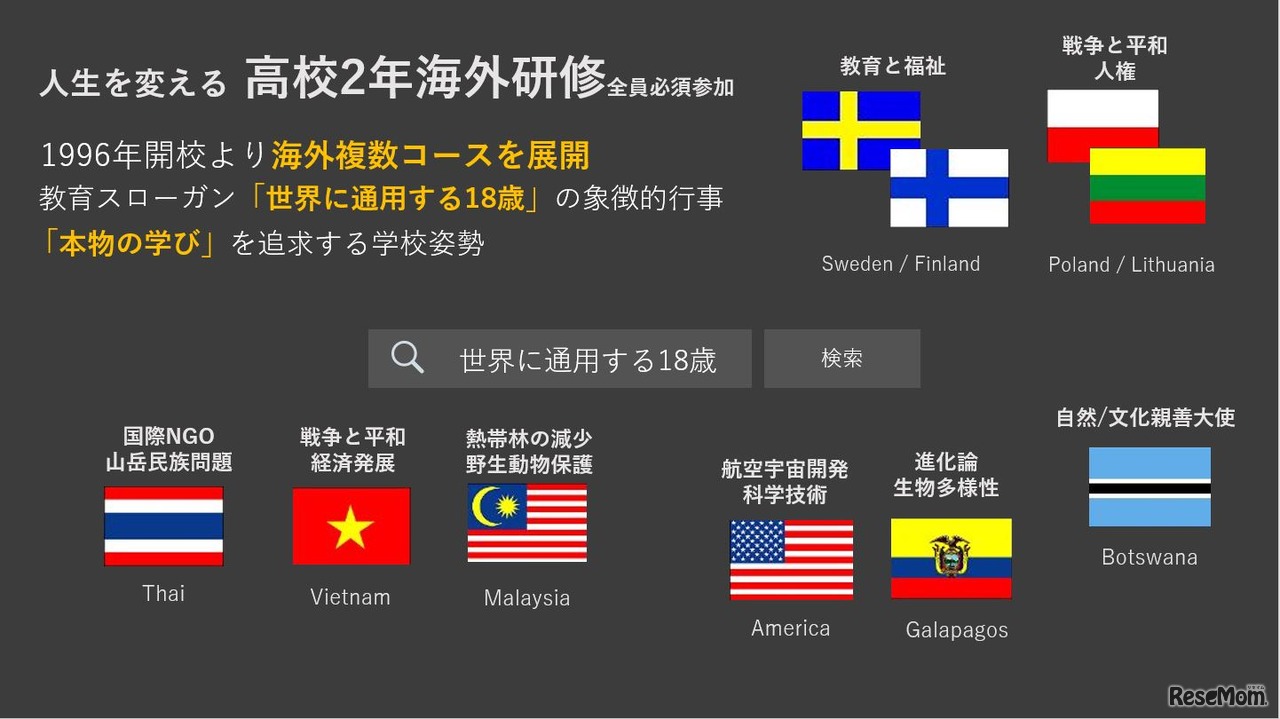 人生を変える 高校2年海外研修全員必須参加

1996年開校より海外複数コースを展開
教育スローガン「世界に通用する18歳」の象徴的行事
「本物の学び」を追求する学校姿勢

教育と福祉
Sweden / Finland

戦争と平和
人権
Poland / Lithuania

世界に通用する18歳
検索

国際NGO
山岳民族問題
Thai

戦争と平和
経済発展
Vietnam

熱帯林の減少
野生動物保護
Malaysia

航空宇宙開発
科学技術
America

進化論
生物多様性
Galapagos

自然/文化親善大使
Botswana

ReseMom